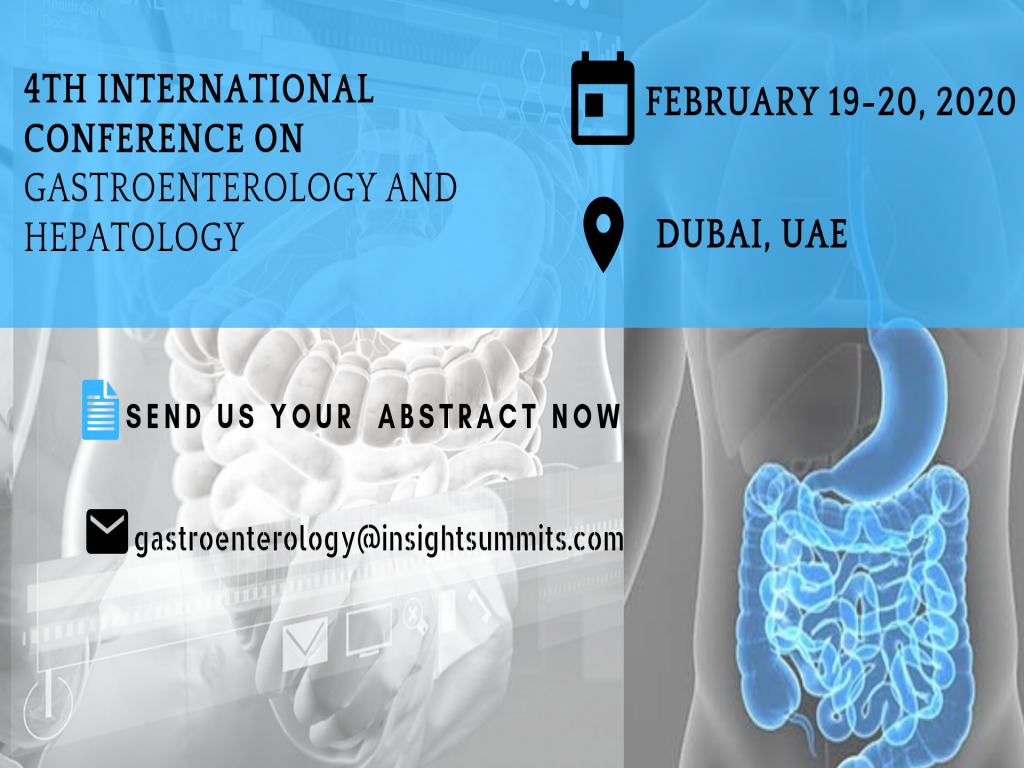 4TH INTERNATIONAL CONFERENCE ON GASTROENTEROLOGY AND HEPATOLOGY

FEBRUARY 19-20, 2020

DUBAI, UAE

SEND US YOUR ABSTRACT NOW

gastroenterology@insightsummits.com